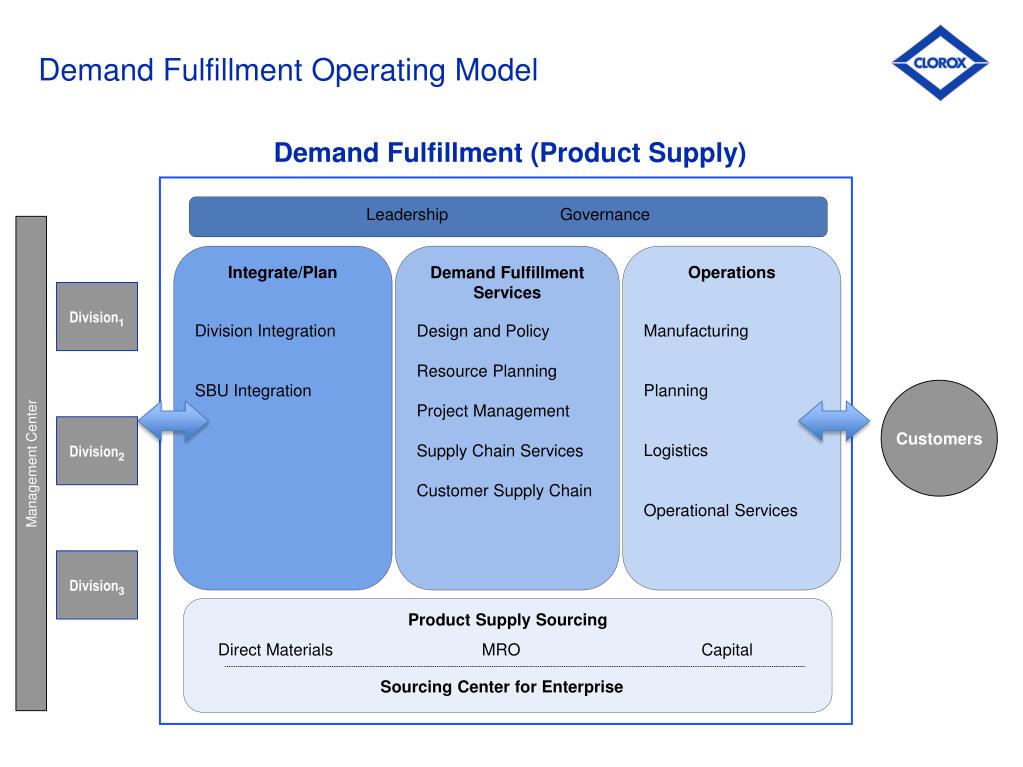 Demand Fulfillment Operating Model

CLOROX

Demand Fulfillment (Product Supply)

Leadership Governance

Management Center

Division$_1$

Division$_2$

Division$_3$

Integrate/Plan

Division Integration

SBU Integration

Demand Fulfillment Services

Design and Policy

Resource Planning

Project Management

Supply Chain Services

Customer Supply Chain

Operations

Manufacturing

Planning

Logistics

Operational Services

Customers

Product Supply Sourcing

Direct Materials MRO Capital

Sourcing Center for Enterprise